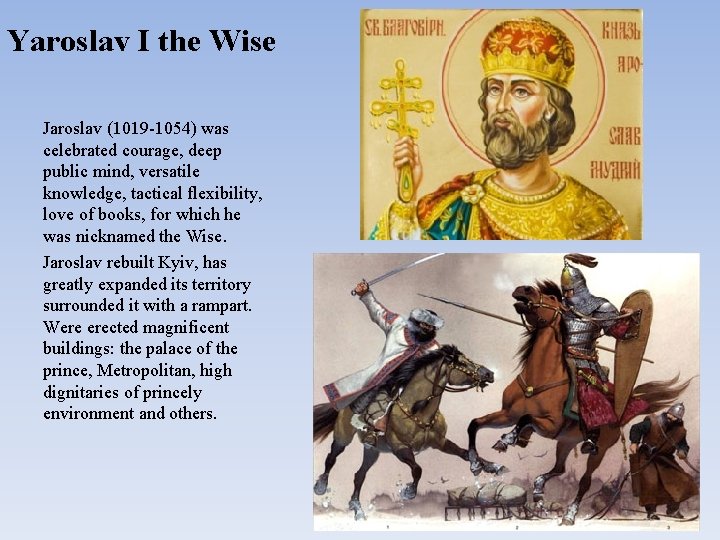 Yaroslav I the Wise

Jaroslav (1019-1054) was celebrated courage, deep public mind, versatile knowledge, tactical flexibility, love of books, for which he was nicknamed the Wise.

Jaroslav rebuilt Kyiv, has greatly expanded its territory surrounded it with a rampart. Were erected magnificent buildings: the palace of the prince, Metropolitan, high dignitaries of princely environment and others.

СВ. БЛАГОВІРН. КНЯЗЬ ЯРОСЛАВ МУДРИЙ